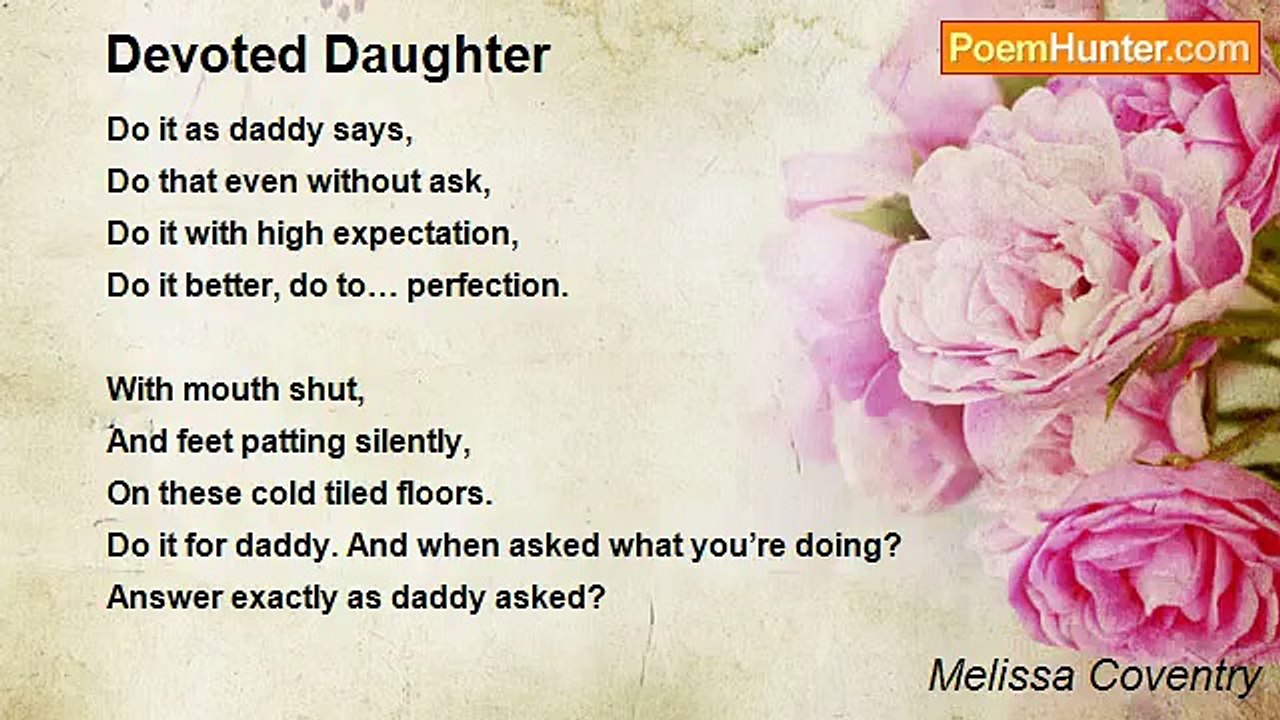 Devoted Daughter

PoemHunter.com

Do it as daddy says,
Do that even without ask,
Do it with high expectation,
Do it better, do to… perfection.

With mouth shut,
And feet patting silently,
On these cold tiled floors.
Do it for daddy. And when asked what you're doing?
Answer exactly as daddy asked?

Melissa Coventry